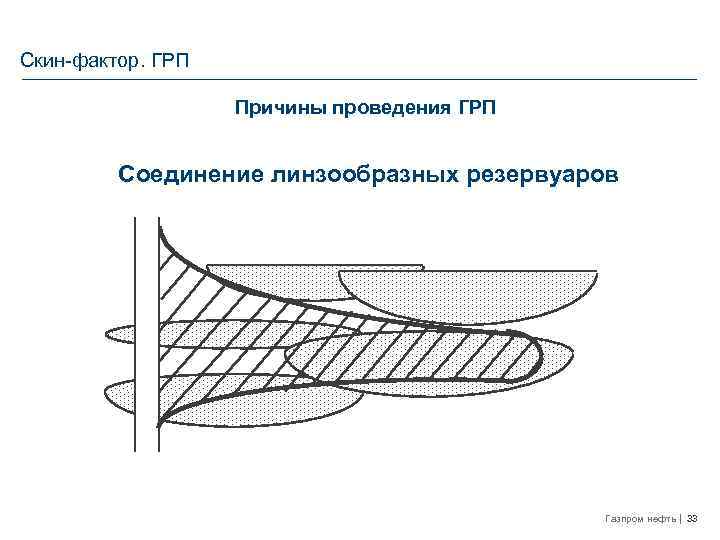 Скин-фактор. ГРП

Причины проведения ГРП

Соединение линзообразных резервуаров

Газпром нефть | 33